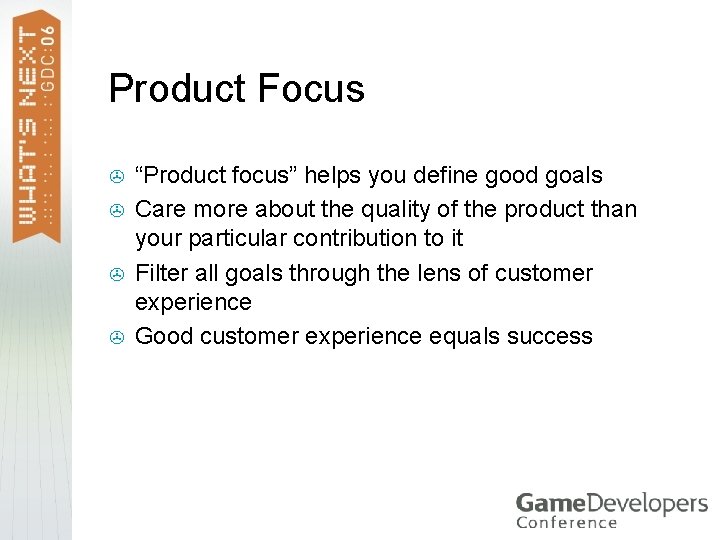 WHAT'S NEXT
GDC:06

Product Focus

“Product focus” helps you define good goals

Care more about the quality of the product than your particular contribution to it

Filter all goals through the lens of customer experience

Good customer experience equals success

GameDevelopers
Conference